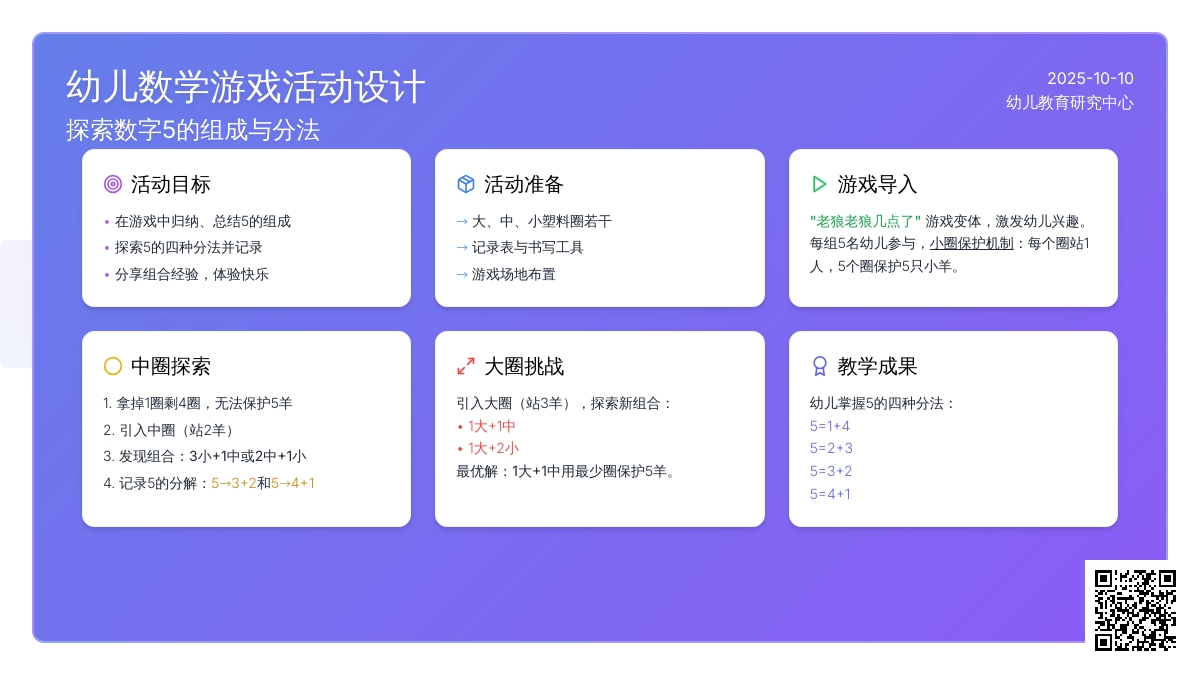 幼儿数学游戏活动设计
探索数字5的组成与分法

2025-10-10
幼儿教育研究中心

活动目标
• 在游戏中归纳、总结5的组成
• 探索5的四种分法并记录
• 分享组合经验，体验快乐

活动准备
→ 大、中、小塑料圈若干
→ 记录表与书写工具
→ 游戏场地布置

游戏导入
"老狼老狼几点了" 游戏变体，激发幼儿兴趣。每组5名幼儿参与，小圈保护机制：每个圈站1人，5个圈保护5只小羊。

中圈探索
1. 拿掉1圈剩4圈，无法保护5羊
2. 引入中圈（站2羊）
3. 发现组合：3小+1中或2中+1小
4. 记录5的分解：5→3+2和5→4+1

大圈挑战
引入大圈（站3羊），探索新组合：
• 1大+1中
• 1大+2小
最优解：1大+1中用最少圈保护5羊。

教学成果
幼儿掌握5的四种分法：
5=1+4
5=2+3
5=3+2
5=4+1